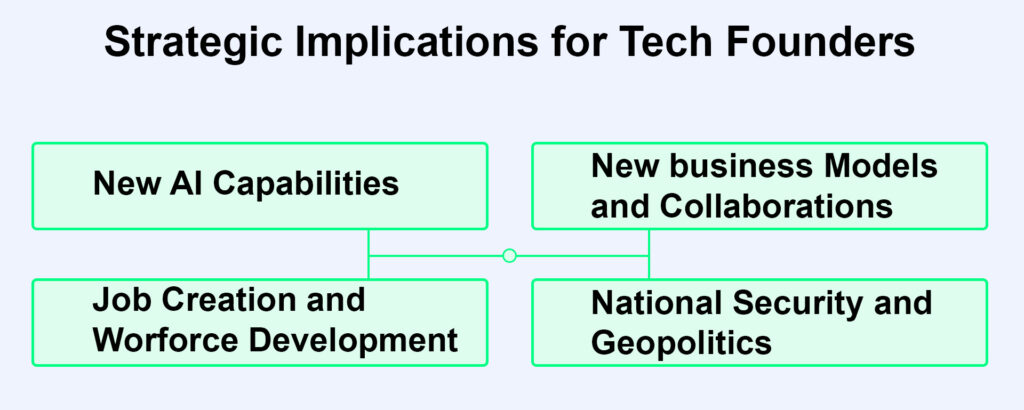 Strategic Implications for Tech Founders

New AI Capabilities

New business Models and Collaborations

Job Creation and Worforce Development

National Security and Geopolitics